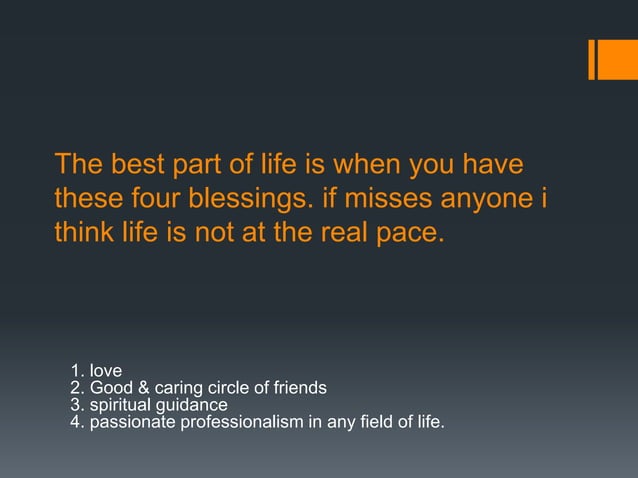 The best part of life is when you have these four blessings. if misses anyone i think life is not at the real pace.

1. love
2. Good & caring circle of friends
3. spiritual guidance
4. passionate professionalism in any field of life.